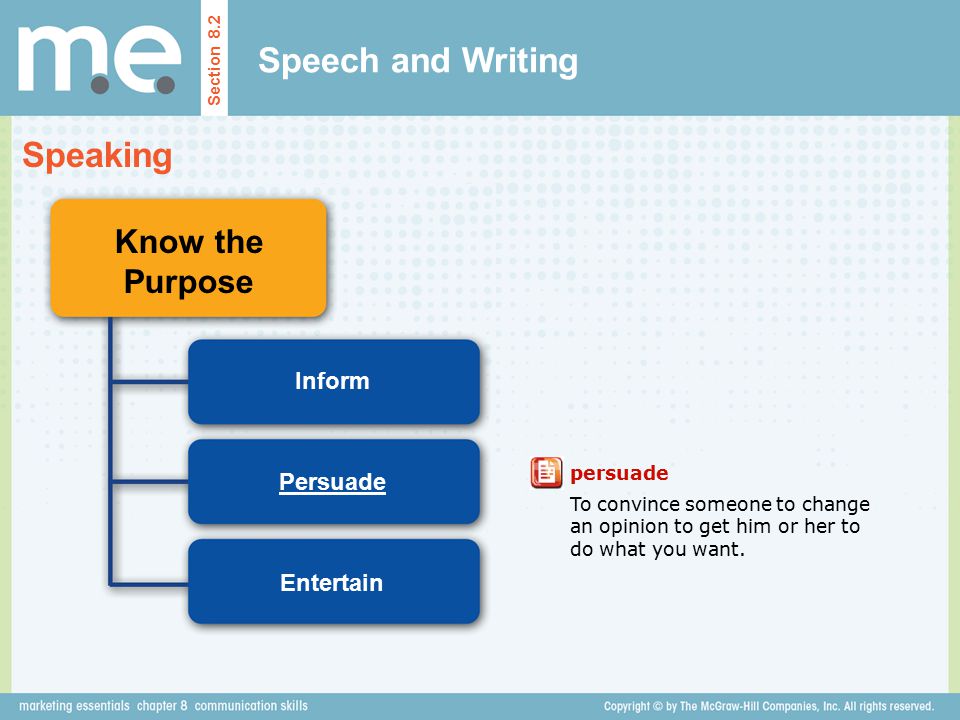 m.e.

Section 8.2

Speech and Writing

Speaking

Know the Purpose

Inform

Persuade

Entertain

persuade

To convince someone to change an opinion to get him or her to do what you want.

marketing essentials chapter 8 communication skills

Copyright © by The McGraw-Hill Companies, Inc. All rights reserved.